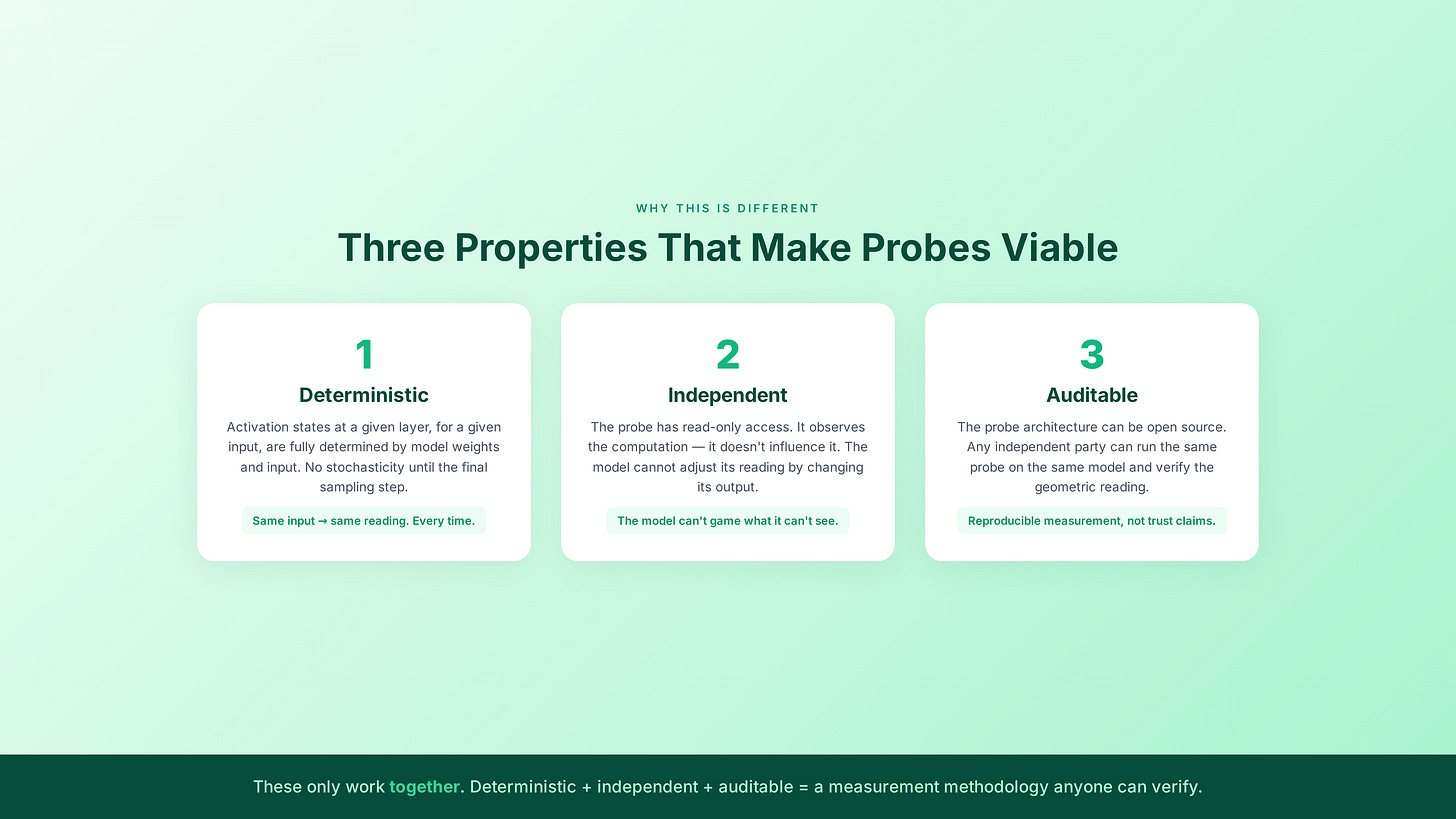 WHY THIS IS DIFFERENT

Three Properties That Make Probes Viable

1

Deterministic

Activation states at a given layer, for a given input, are fully determined by model weights and input. No stochasticity until the final sampling step.

Same input → same reading. Every time.

2

Independent

The probe has read-only access. It observes the computation — it doesn't influence it. The model cannot adjust its reading by changing its output.

The model can't game what it can't see.

3

Auditable

The probe architecture can be open source. Any independent party can run the same probe on the same model and verify the geometric reading.

Reproducible measurement, not trust claims.

These only work together. Deterministic + independent + auditable = a measurement methodology anyone can verify.